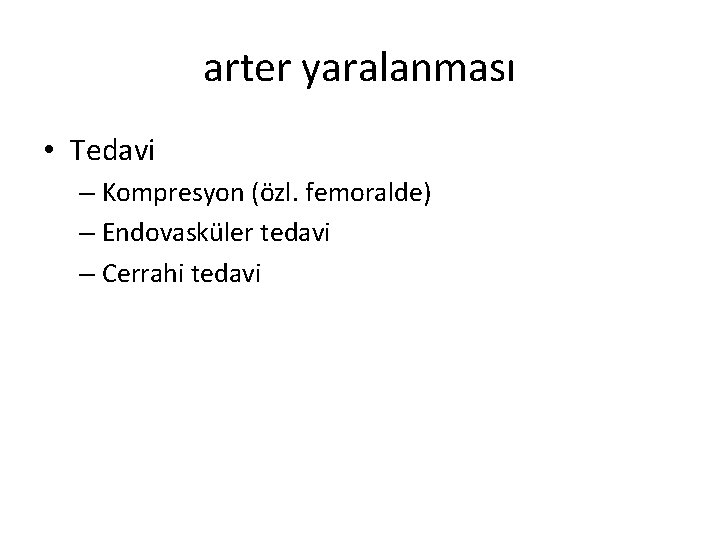 arter yaralanması

• Tedavi
– Kompresyon (özl. femoralde)
– Endovasküler tedavi
– Cerrahi tedavi